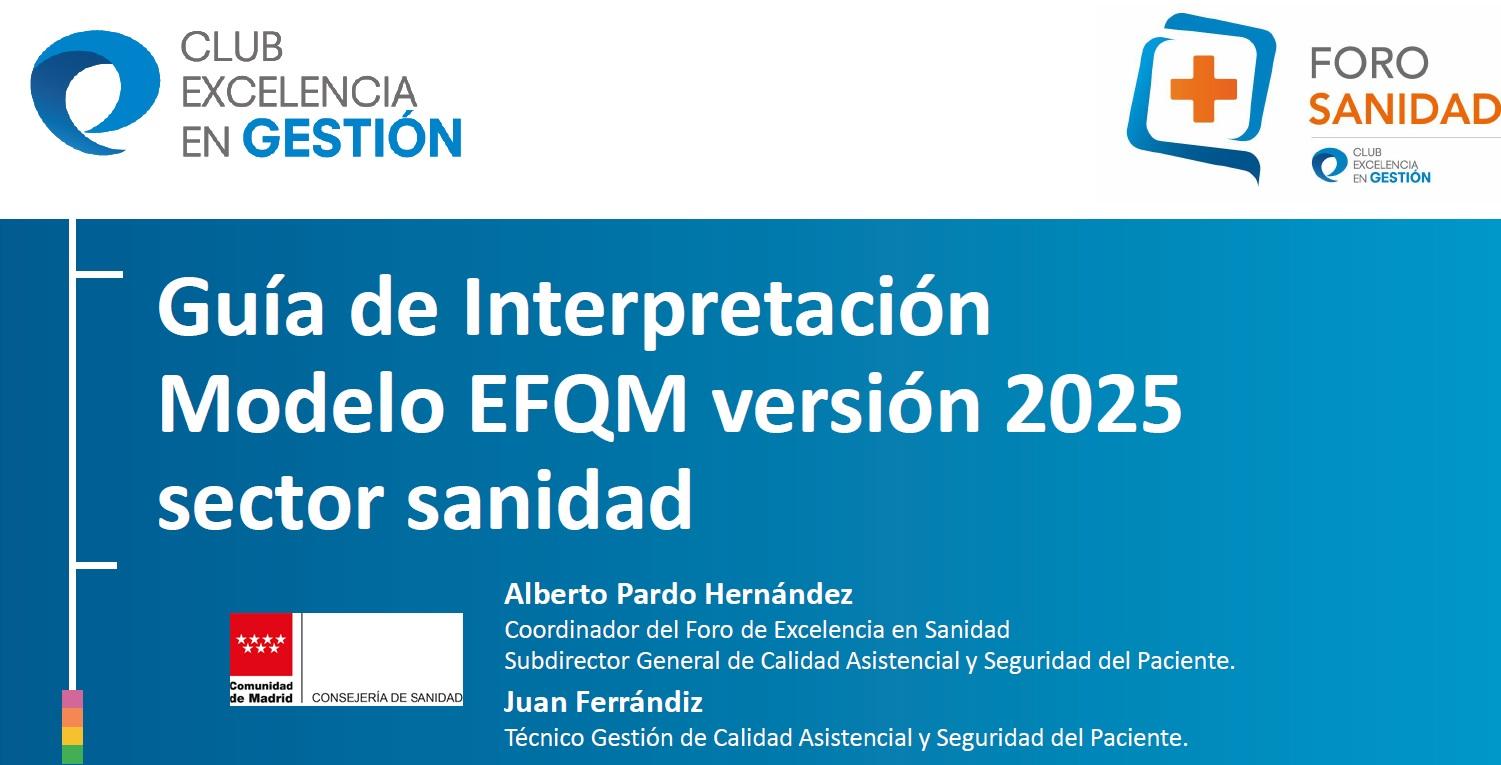 CLUB EXCELENCIA EN GESTIÓN

FORO SANIDAD

CLUB EXCELENCIA EN GESTIÓN

Guía de Interpretación Modelo EFQM versión 2025 sector sanidad

Comunidad de Madrid

CONSEJERÍA DE SANIDAD

Alberto Pardo Hernández
Coordinador del Foro de Excelencia en Sanidad
Subdirector General de Calidad Asistencial y Seguridad del Paciente.

Juan Ferrándiz
Técnico Gestión de Calidad Asistencial y Seguridad del Paciente.